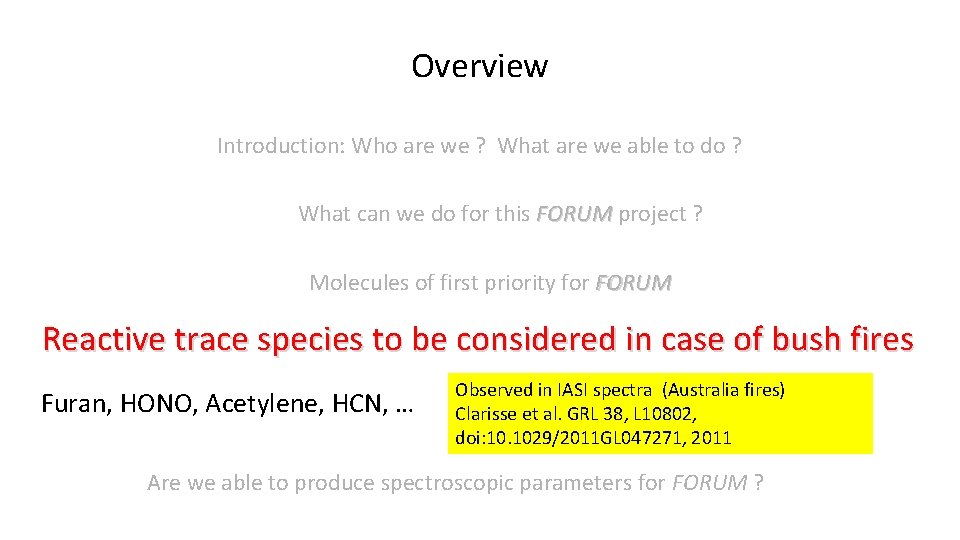 Overview

Introduction: Who are we ? What are we able to do ?

What can we do for this FORUM project ?

Molecules of first priority for FORUM

Reactive trace species to be considered in case of bush fires

Furan, HONO, Acetylene, HCN, …

Observed in IASI spectra (Australia fires)
Clarisse et al. GRL 38, L10802, doi:10.1029/2011GL047271, 2011

Are we able to produce spectroscopic parameters for FORUM ?